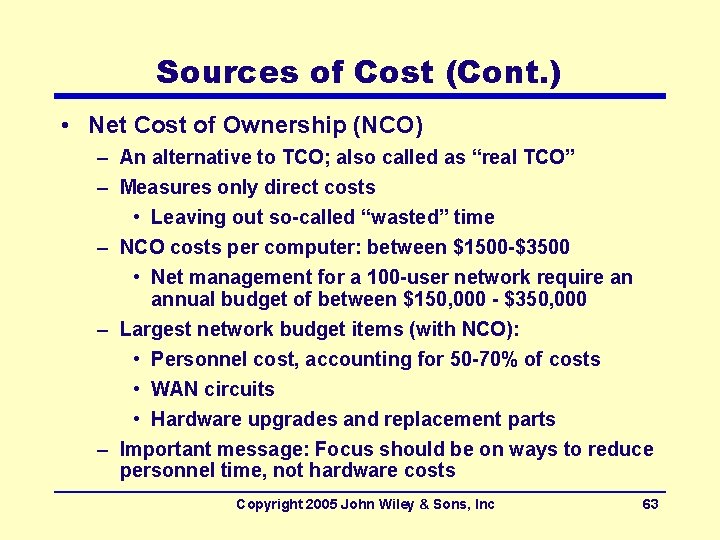 Sources of Cost (Cont.)

• Net Cost of Ownership (NCO)
– An alternative to TCO; also called as “real TCO”
– Measures only direct costs
• Leaving out so-called “wasted” time
– NCO costs per computer: between \$1500-\$3500
• Net management for a 100-user network require an annual budget of between \$150,000 - \$350,000
– Largest network budget items (with NCO):
• Personnel cost, accounting for 50-70% of costs
• WAN circuits
• Hardware upgrades and replacement parts
– Important message: Focus should be on ways to reduce personnel time, not hardware costs

Copyright 2005 John Wiley & Sons, Inc

63